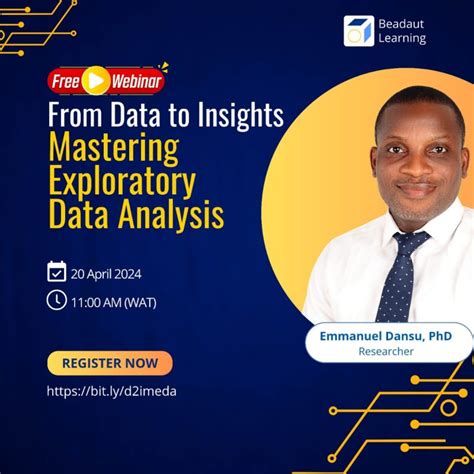 Beadaut Learning

Free Webinar

From Data to Insights
Mastering Exploratory Data Analysis

20 April 2024

11:00 AM (WAT)

REGISTER NOW

https://bit.ly/d2imeda

Emmanuel Dansu, PhD
Researcher